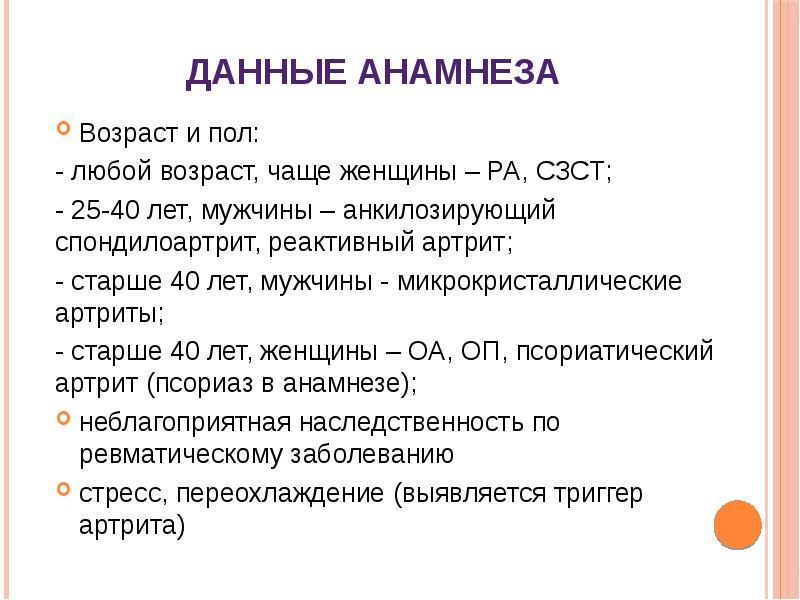 ДАННЫЕ АНАМНЕЗА

Возраст и пол:

- любой возраст, чаще женщины – РА, СЗСТ;

- 25-40 лет, мужчины – анкилозирующий спондилоартрит, реактивный артрит;

- старше 40 лет, мужчины - микрокристаллические артриты;

- старше 40 лет, женщины – ОА, ОП, псориатический артрит (псориаз в анамнезе);

неблагоприятная наследственность по ревматическому заболеванию

стресс, переохлаждение (выявляется триггер артрита)